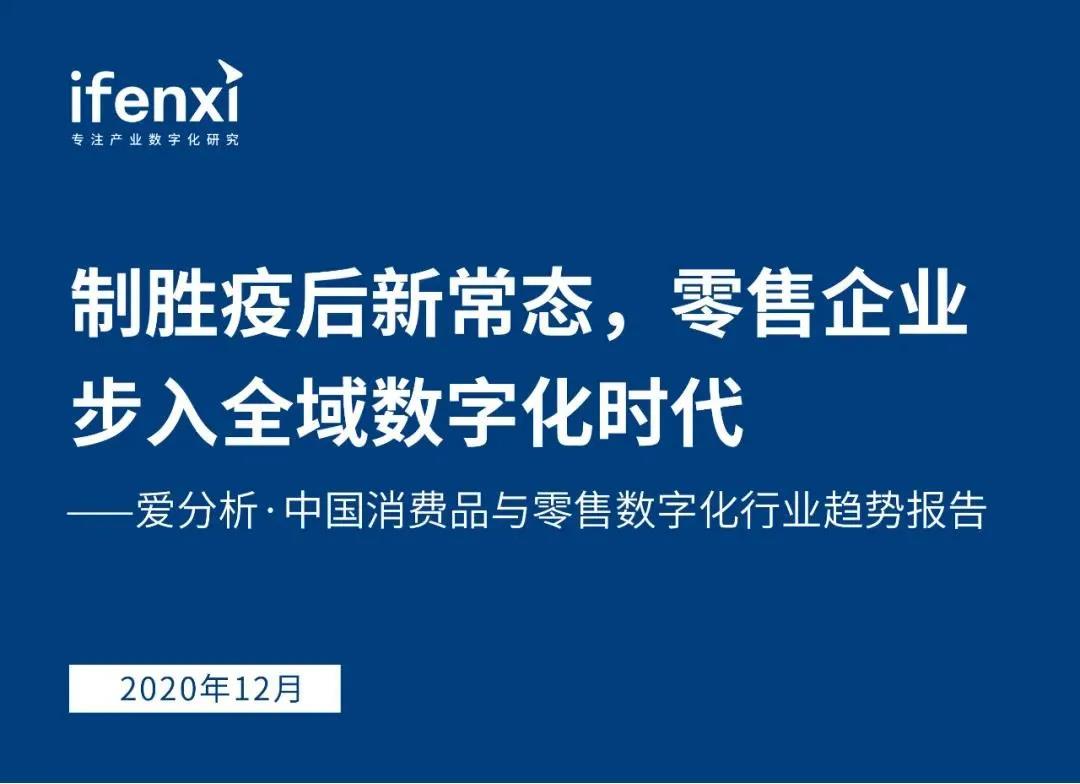 ifenxi
专注产业数字化研究

制胜疫后新常态，零售企业步入全域数字化时代

——爱分析·中国消费品与零售数字化行业趋势报告

2020年12月